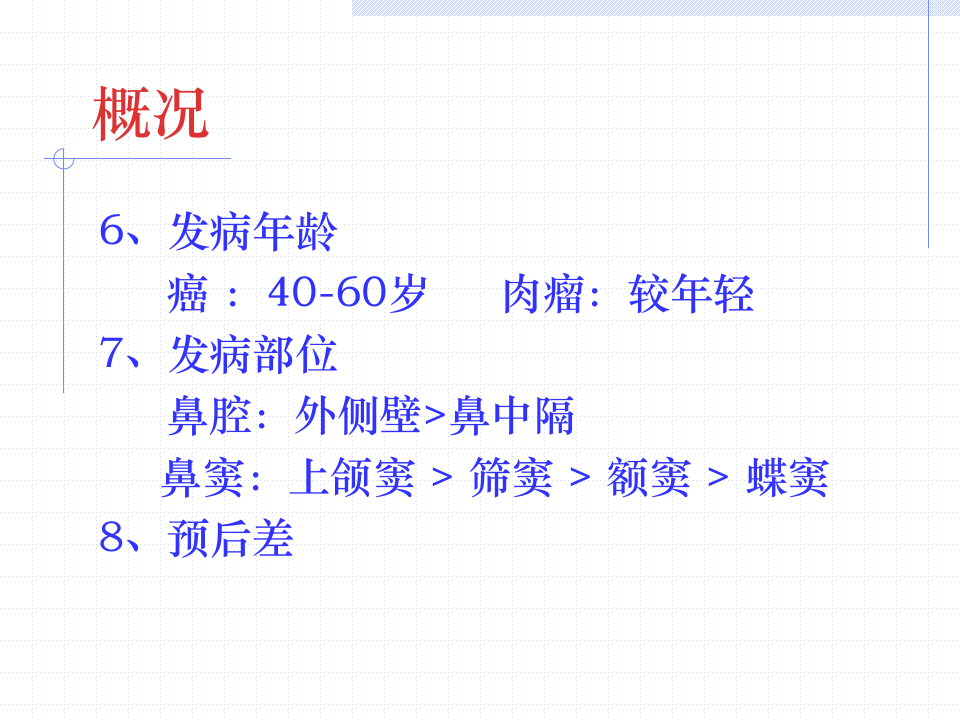 概况

6、发病年龄

癌 ： 40-60岁　　肉瘤：较年轻

7、发病部位

鼻腔：外侧壁>鼻中隔

鼻窦：上颌窦 > 筛窦 > 额窦 > 蝶窦

8、预后差